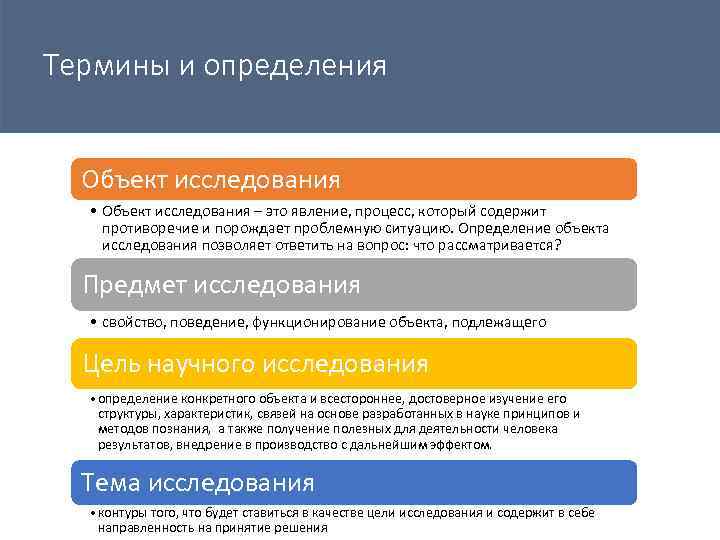 Термины и определения

Объект исследования

• Объект исследования – это явление, процесс, который содержит противоречие и порождает проблемную ситуацию. Определение объекта исследования позволяет ответить на вопрос: что рассматривается?

Предмет исследования

• свойство, поведение, функционирование объекта, подлежащего

Цель научного исследования

• определение конкретного объекта и всестороннее, достоверное изучение его структуры, характеристик, связей на основе разработанных в науке принципов и методов познания, а также получение полезных для деятельности человека результатов, внедрение в производство с дальнейшим эффектом.

Тема исследования

• контуры того, что будет ставиться в качестве цели исследования и содержит в себе направленность на принятие решения